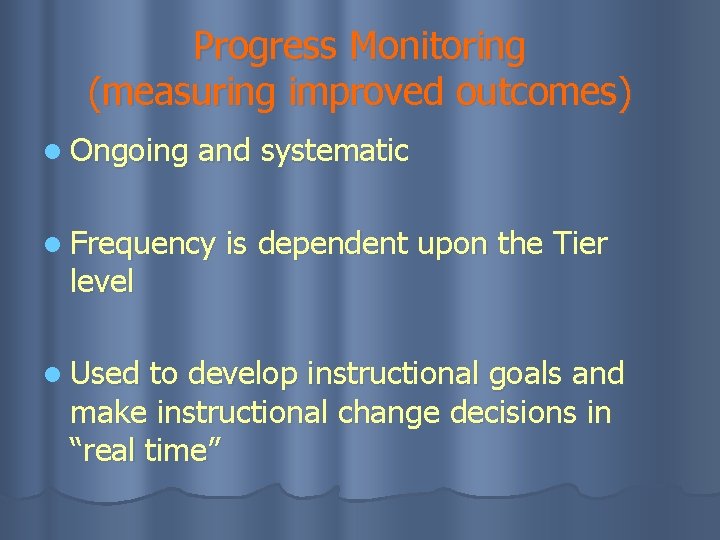 Progress Monitoring
(measuring improved outcomes)

- Ongoing and systematic

- Frequency is dependent upon the Tier level

- Used to develop instructional goals and make instructional change decisions in “real time”